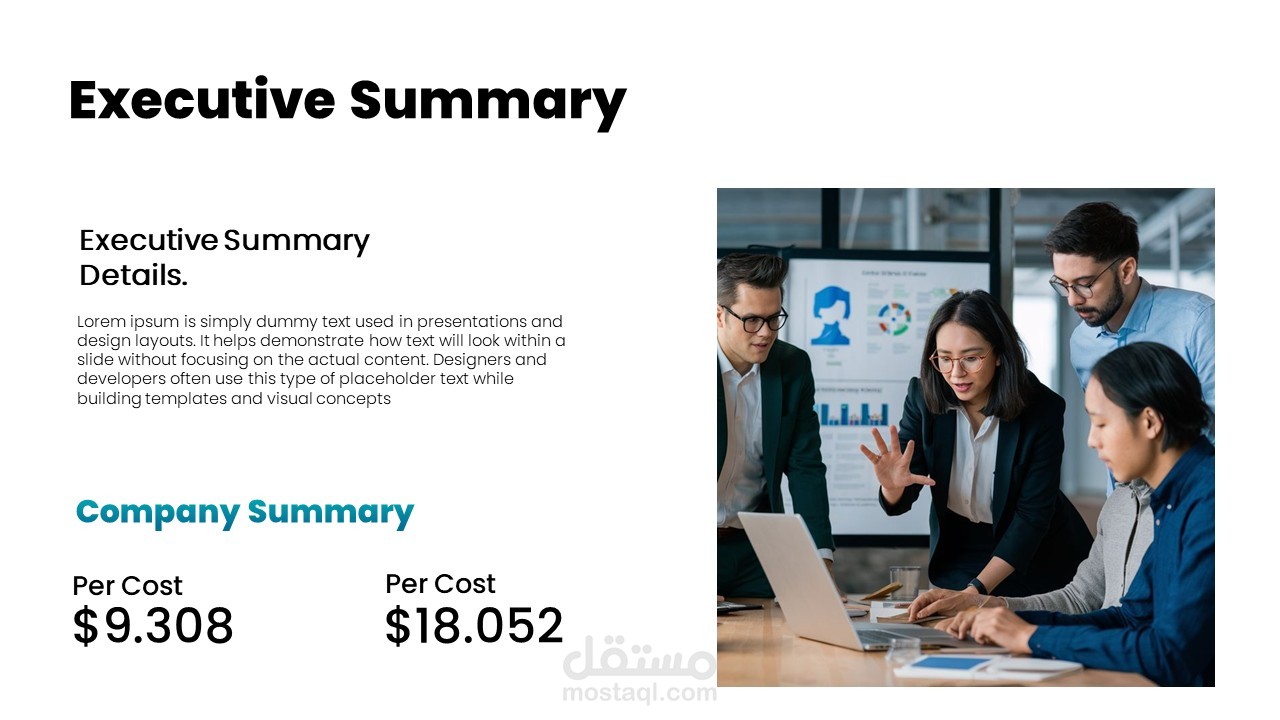 Executive Summary

Executive Summary Details.

Lorem ipsum is simply dummy text used in presentations and design layouts. It helps demonstrate how text will look within a slide without focusing on the actual content. Designers and developers often use this type of placeholder text while building templates and visual concepts

Company Summary

Per Cost
$9.308

Per Cost
$18.052

مستقل
mostaql.com